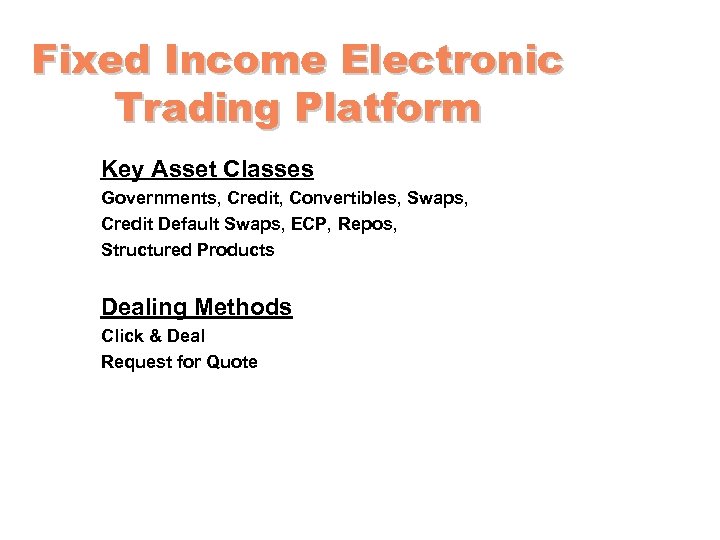 Fixed Income Electronic Trading Platform

Key Asset Classes
Governments, Credit, Convertibles, Swaps, Credit Default Swaps, ECP, Repos, Structured Products

Dealing Methods
Click & Deal
Request for Quote